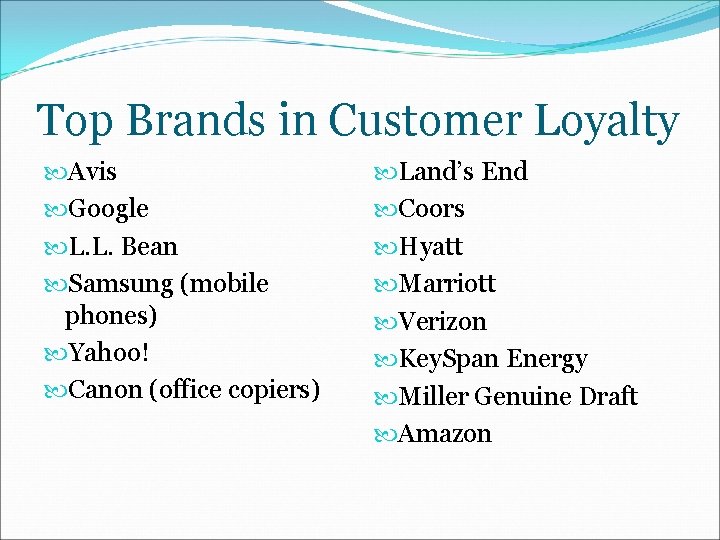 Top Brands in Customer Loyalty

Avis
Google
L.L. Bean
Samsung (mobile phones)
Yahoo!
Canon (office copiers)

Land's End
Coors
Hyatt
Marriott
Verizon
KeySpan Energy
Miller Genuine Draft
Amazon